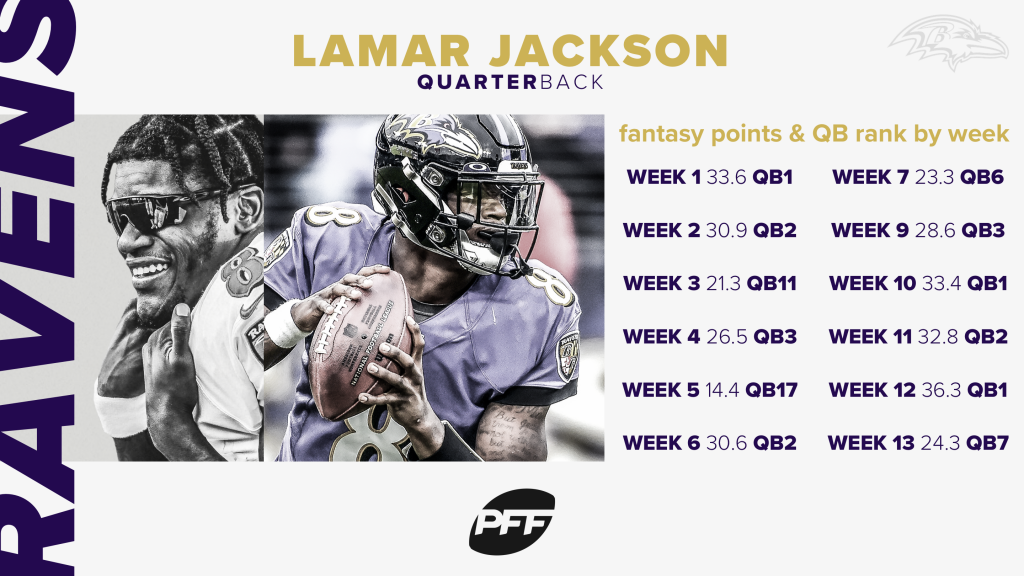 RAVENS

LAMAR JACKSON
QUARTERBACK

fantasy points & QB rank by week

WEEK 1 33.6 QB1
WEEK 2 30.9 QB2
WEEK 3 21.3 QB11
WEEK 4 26.5 QB3
WEEK 5 14.4 QB17
WEEK 6 30.6 QB2

WEEK 7 23.3 QB6
WEEK 9 28.6 QB3
WEEK 10 33.4 QB1
WEEK 11 32.8 QB2
WEEK 12 36.3 QB1
WEEK 13 24.3 QB7

PFF